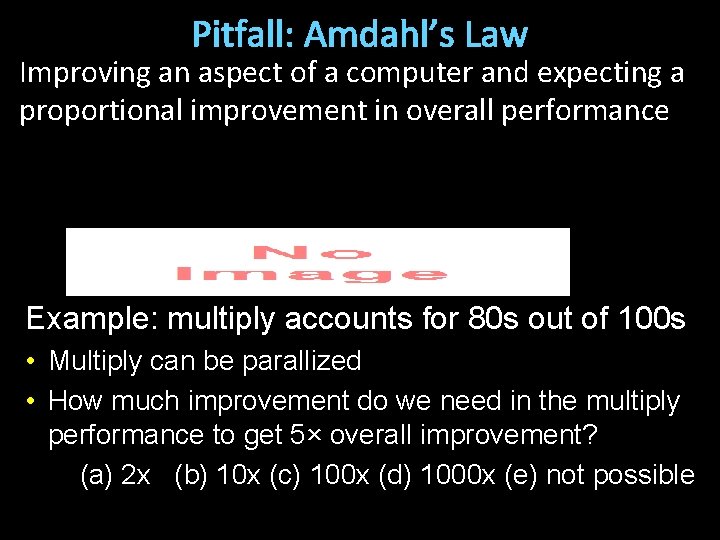 Pitfall: Amdahl's Law

Improving an aspect of a computer and expecting a proportional improvement in overall performance

No Image

Example: multiply accounts for 80s out of 100s

• Multiply can be parallized
• How much improvement do we need in the multiply performance to get 5× overall improvement?

(a) 2x (b) 10x (c) 100x (d) 1000x (e) not possible